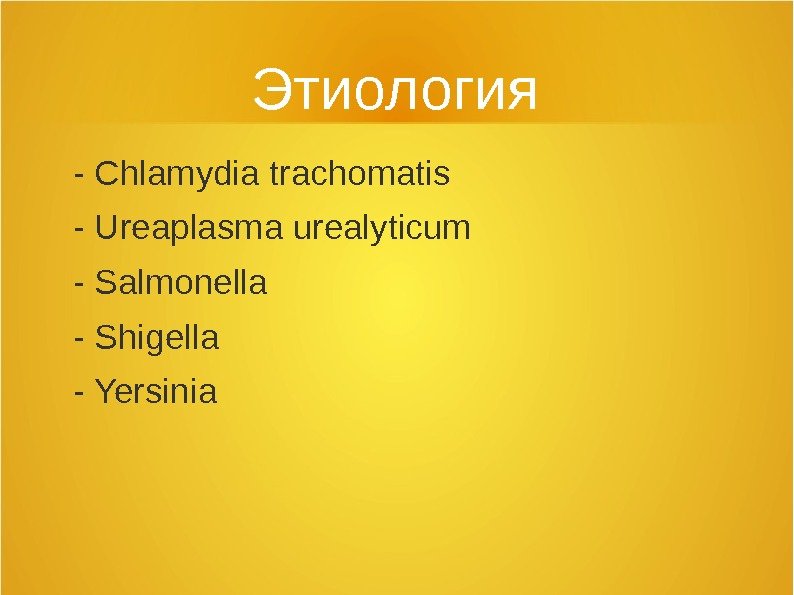 Этиология

- Chlamydia trachomatis

- Ureaplasma urealyticum

- Salmonella

- Shigella

- Yersinia